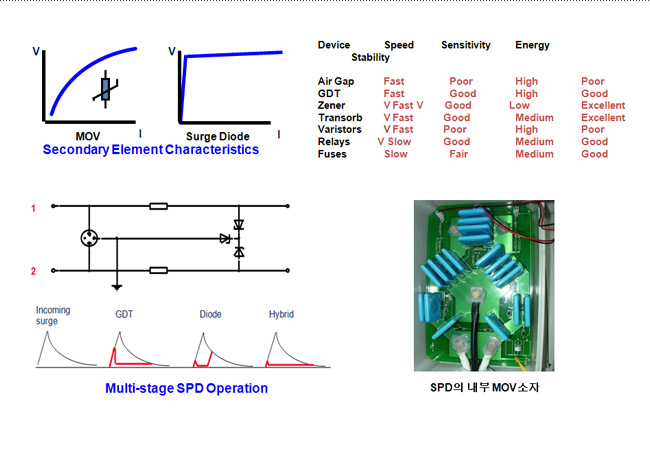 V

MOV I

V

Surge Diode I

Secondary Element Characteristics

| Device | Speed | Sensitivity | Energy | Stability |
|---|---|---|---|---|
| Air Gap | Fast | Poor | High | Poor |
| GDT | Fast | Good | High | Good |
| Zener | V Fast V | Good | Low | Excellent |
| Transorb | V Fast | Good | Medium | Excellent |
| Varistors | V Fast | Poor | High | Poor |
| Relays | V Slow | Good | Medium | Good |
| Fuses | Slow | Fair | Medium | Good |

1

2

Incoming surge

GDT

Diode

Hybrid

Multi-stage SPD Operation

SPD의 내부 MOV소자